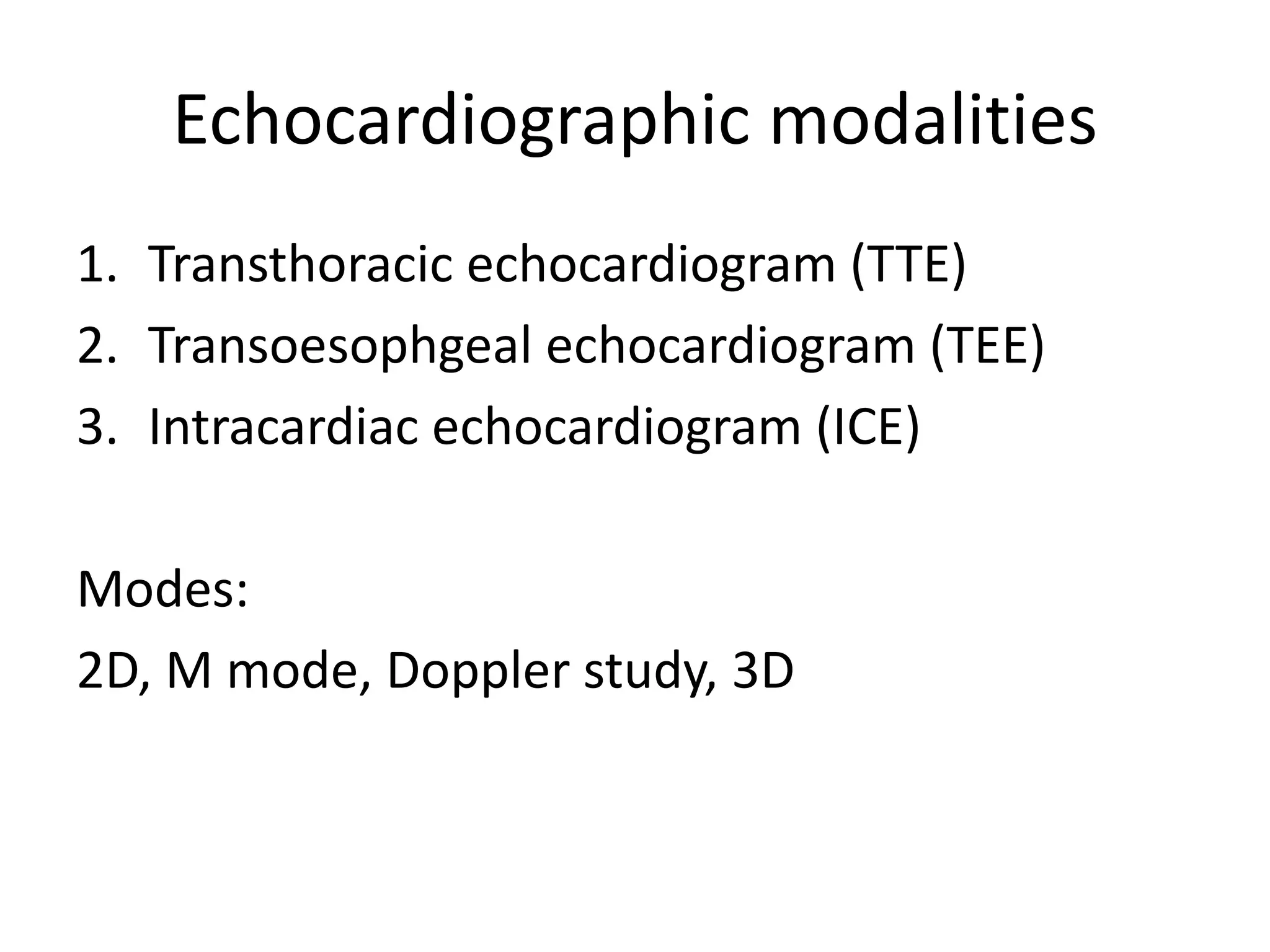 Echocardiographic modalities

1. Transthoracic echocardiogram (TTE)
2. Transoesophgeal echocardiogram (TEE)
3. Intracardiac echocardiogram (ICE)

Modes:

2D, M mode, Doppler study, 3D